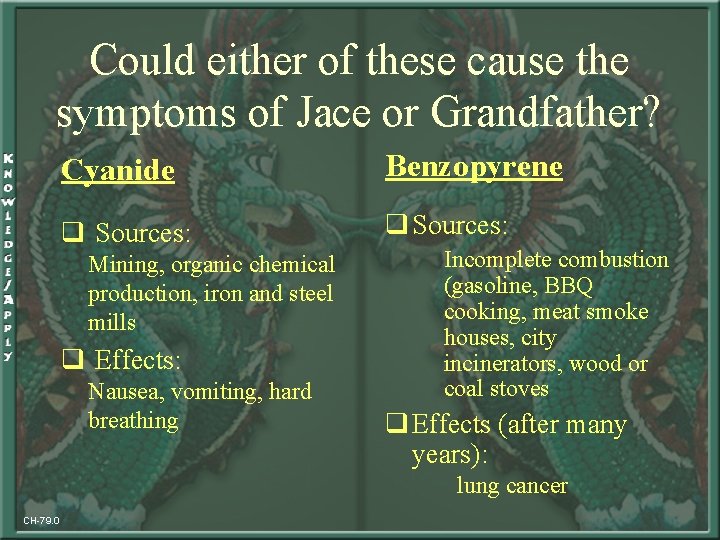 KNOWLEDGE/APPLY

Could either of these cause the symptoms of Jace or Grandfather?

Cyanide

❑ Sources:
Mining, organic chemical production, iron and steel mills

❑ Effects:
Nausea, vomiting, hard breathing

Benzopyrene

❑ Sources:
Incomplete combustion (gasoline, BBQ cooking, meat smoke houses, city incinerators, wood or coal stoves

❑ Effects (after many years):
lung cancer

CH-79.0